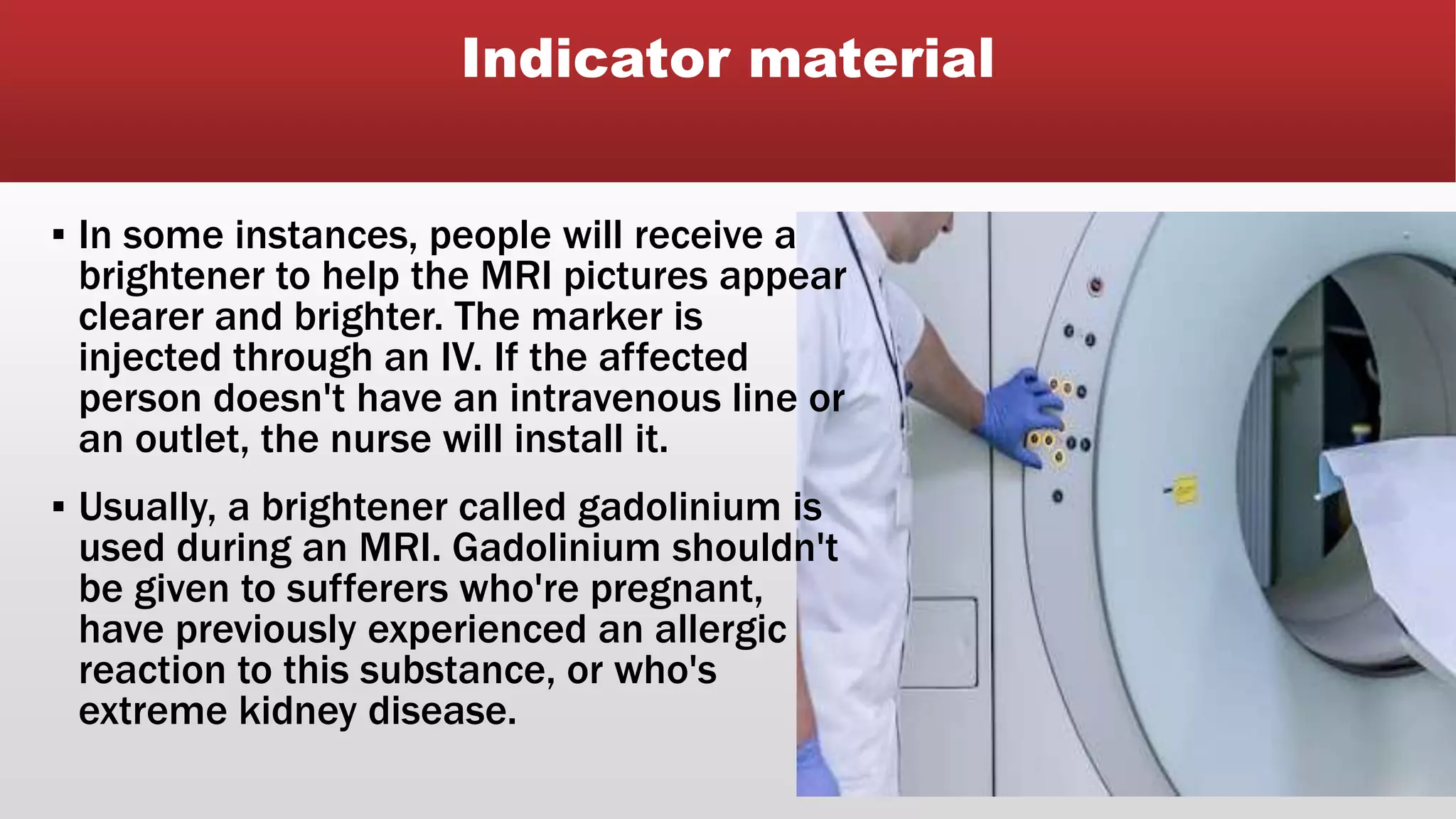 Indicator material

▪ In some instances, people will receive a brightener to help the MRI pictures appear clearer and brighter. The marker is injected through an IV. If the affected person doesn't have an intravenous line or an outlet, the nurse will install it.

▪ Usually, a brightener called gadolinium is used during an MRI. Gadolinium shouldn't be given to sufferers who're pregnant, have previously experienced an allergic reaction to this substance, or who's extreme kidney disease.